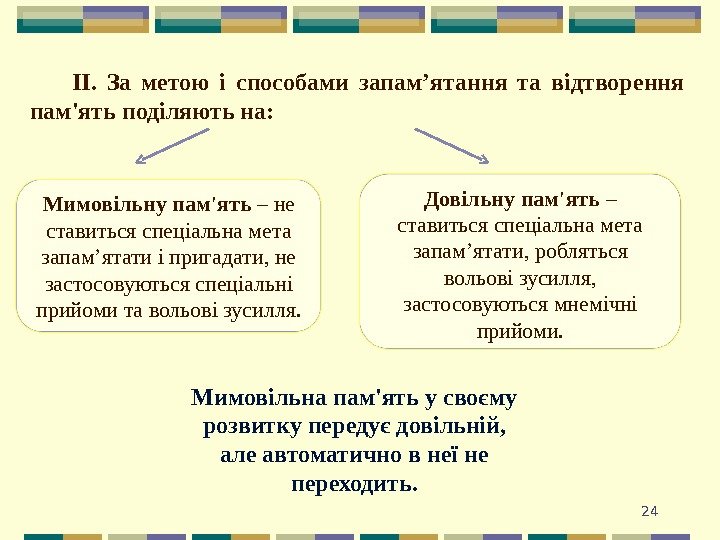 ІІ. За метою і способами запам’ятання та відтворення пам'ять поділяють на:

Мимовільну пам'ять – не ставиться спеціальна мета запам’ятати і пригадати, не застосовуються спеціальні прийоми та вольові зусилля.

Довільну пам'ять – ставиться спеціальна мета запам’ятати, робляться вольові зусилля, застосовуються мнемічні прийоми.

Мимовільна пам'ять у своєму розвитку передує довільній, але автоматично в неї не переходить.

24